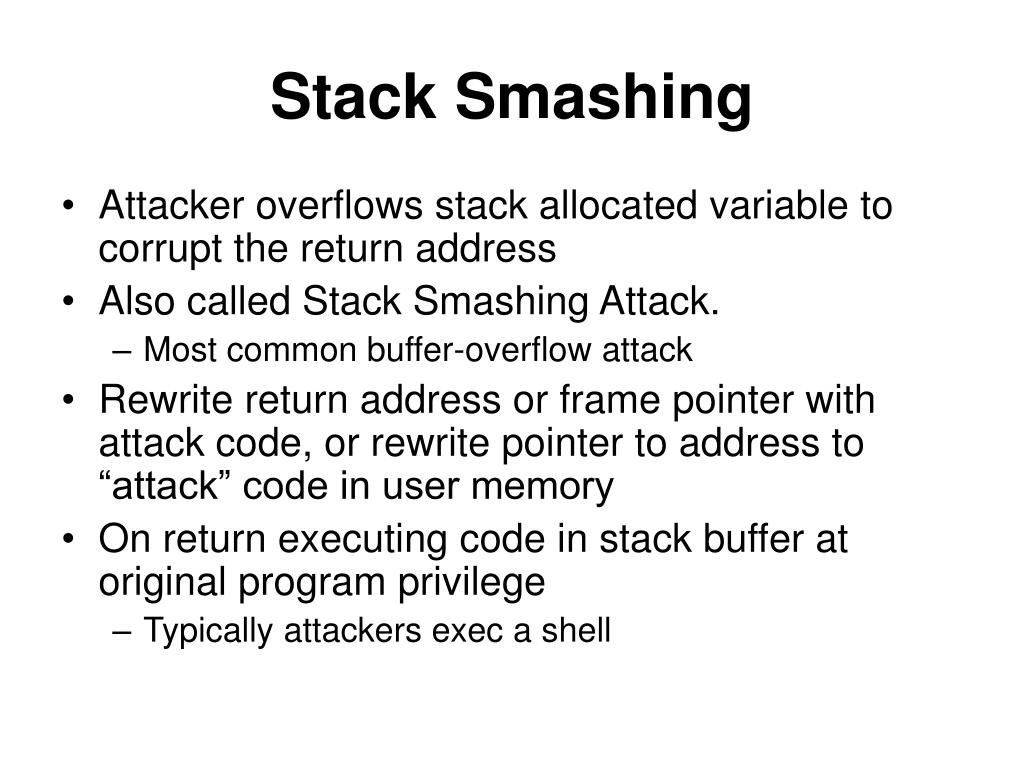 Stack Smashing

• Attacker overflows stack allocated variable to corrupt the return address
• Also called Stack Smashing Attack.
  – Most common buffer-overflow attack
• Rewrite return address or frame pointer with attack code, or rewrite pointer to address to “attack” code in user memory
• On return executing code in stack buffer at original program privilege
  – Typically attackers exec a shell